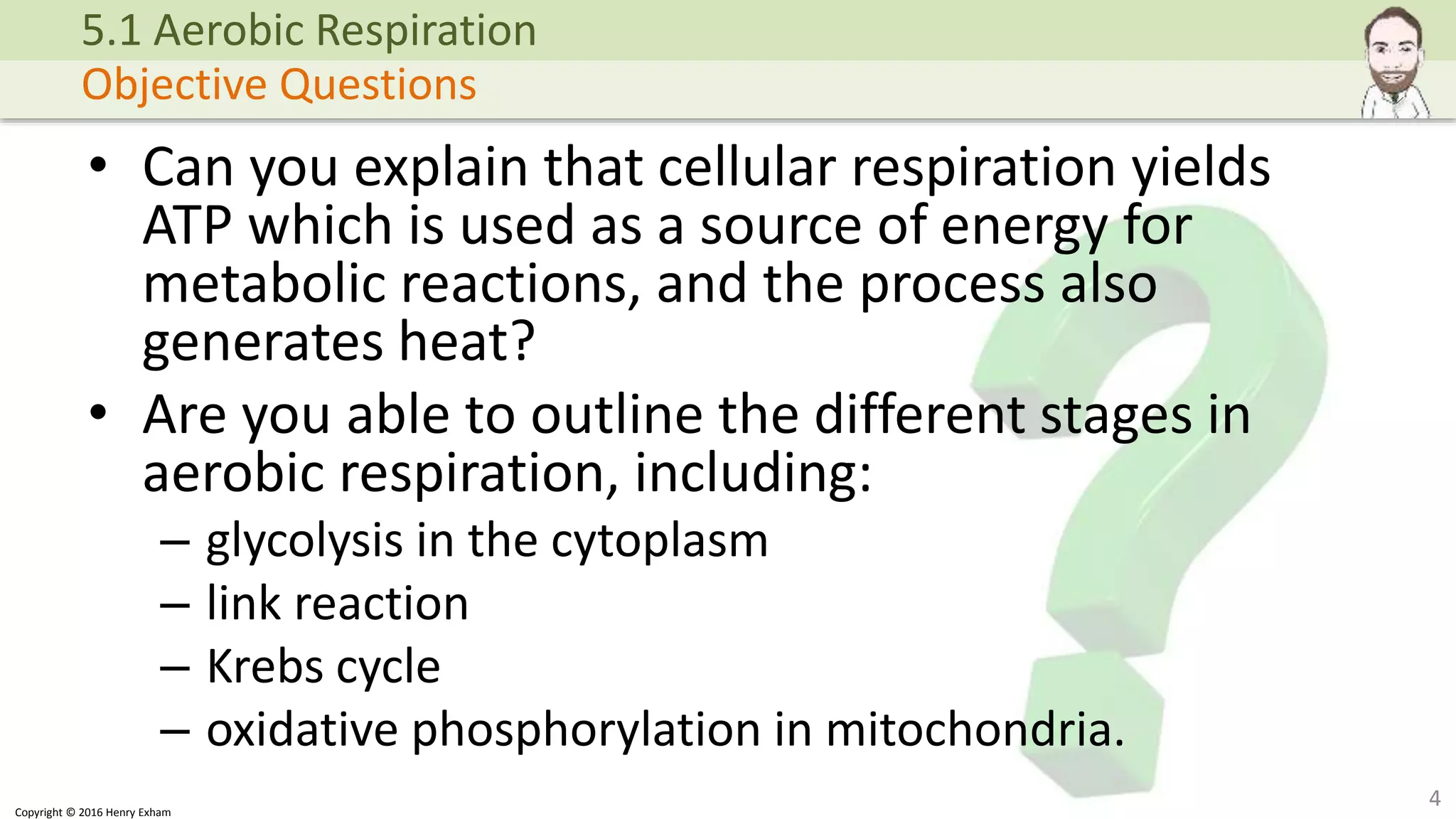 5.1 Aerobic Respiration
Objective Questions

• Can you explain that cellular respiration yields ATP which is used as a source of energy for metabolic reactions, and the process also generates heat?
• Are you able to outline the different stages in aerobic respiration, including:
– glycolysis in the cytoplasm
– link reaction
– Krebs cycle
– oxidative phosphorylation in mitochondria.

Copyright © 2016 Henry Exham

4